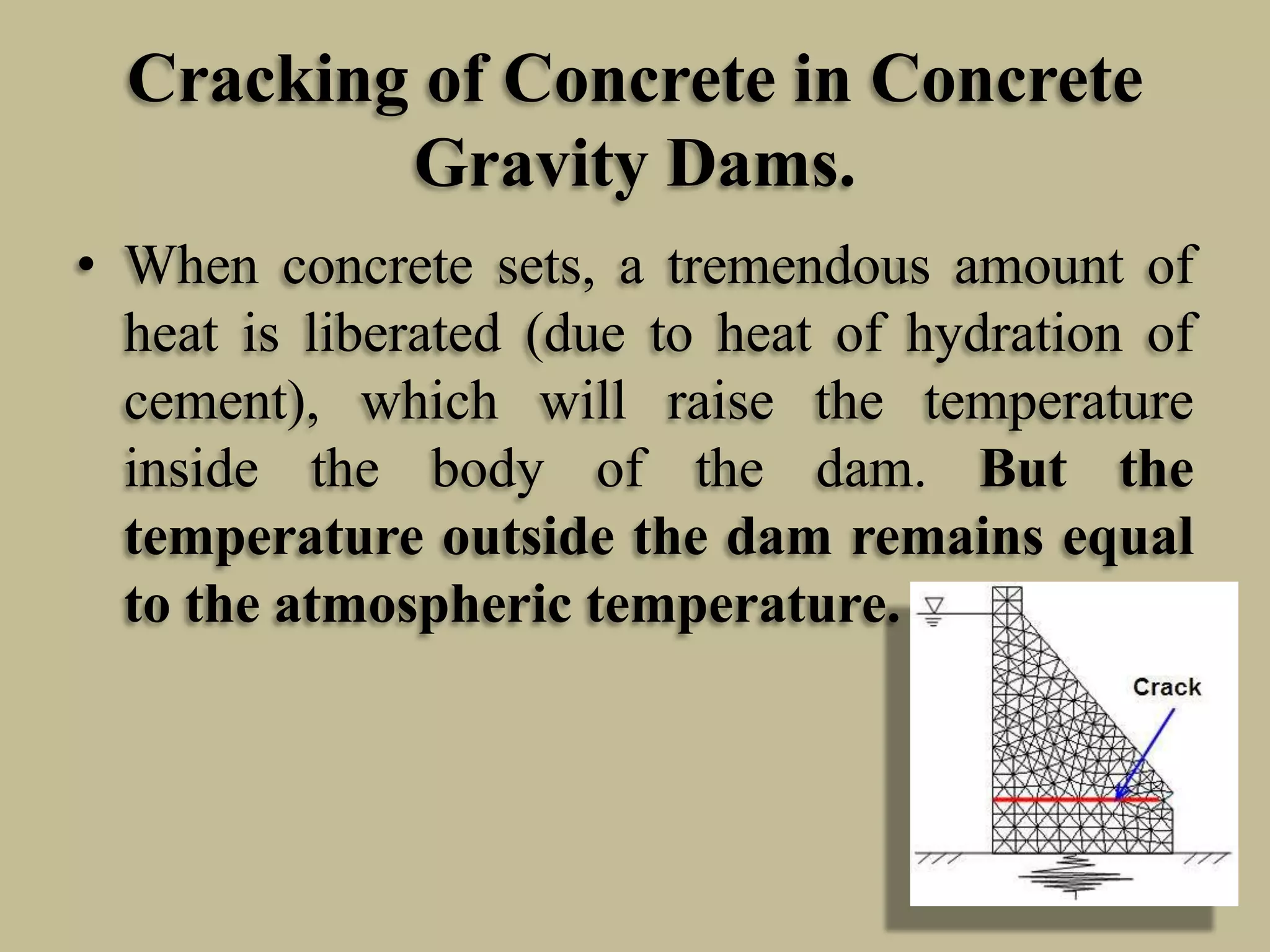 Cracking of Concrete in Concrete Gravity Dams.

• When concrete sets, a tremendous amount of heat is liberated (due to heat of hydration of cement), which will raise the temperature inside the body of the dam. But the temperature outside the dam remains equal to the atmospheric temperature.

Crack